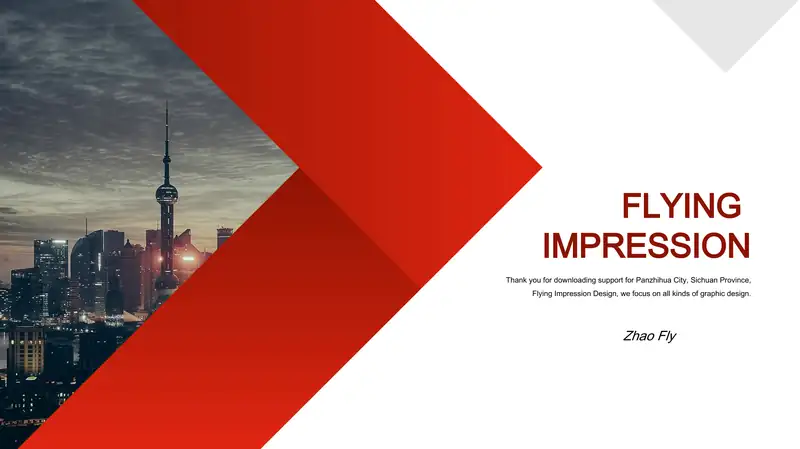 FLYING IMPRESSION

Thank you for downloading support for Panzhihua City, Sichuan Province, Flying Impression Design, we focus on all kinds of graphic design.

Zhao Fly